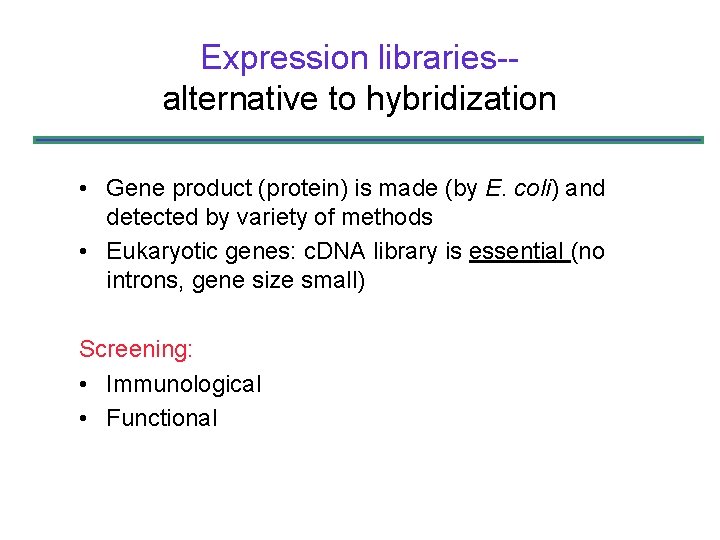 Expression libraries--
alternative to hybridization

• Gene product (protein) is made (by E. coli) and detected by variety of methods
• Eukaryotic genes: cDNA library is essential (no introns, gene size small)

Screening:
• Immunological
• Functional